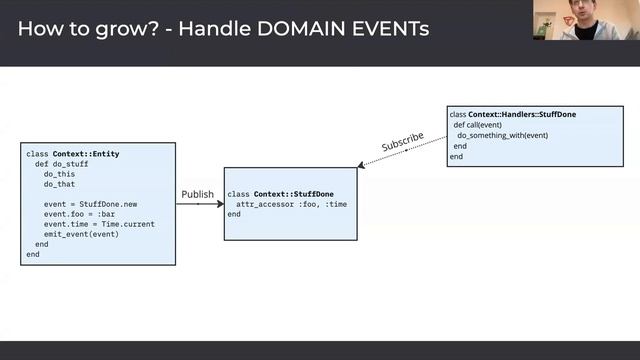 How to grow? - Handle DOMAIN EVENTs

class Context::Entity
  def do_stuff
    do_this
    do_that

    event = StuffDone.new
    event.foo = :bar
    event.time = Time.current
    emit_event(event)
  end
end

Publish

class Context::StuffDone
  attr_accessor :foo, :time
end

Subscribe

class Context::Handlers::StuffDone
  def call(event)
    do_something_with(event)
  end
end